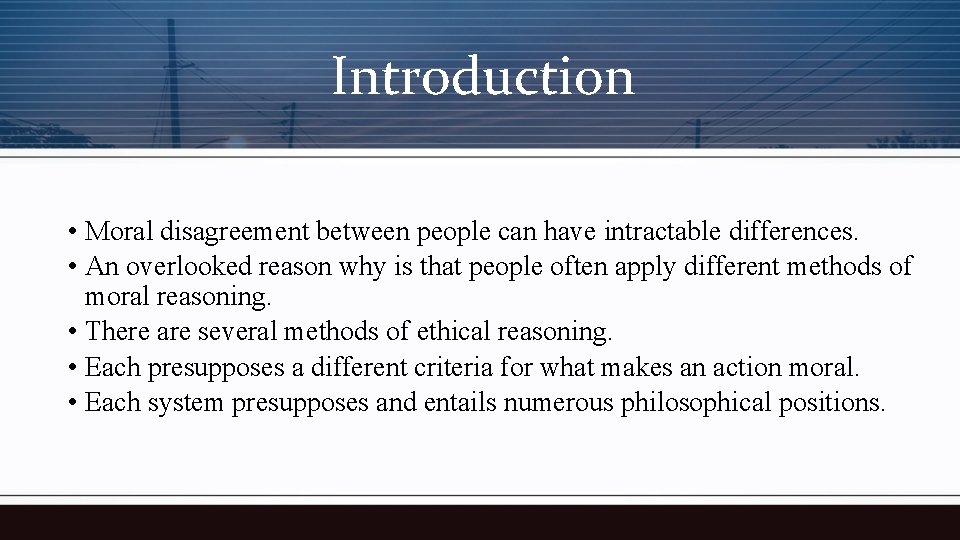 Introduction

• Moral disagreement between people can have intractable differences.
• An overlooked reason why is that people often apply different methods of moral reasoning.
• There are several methods of ethical reasoning.
• Each presupposes a different criteria for what makes an action moral.
• Each system presupposes and entails numerous philosophical positions.